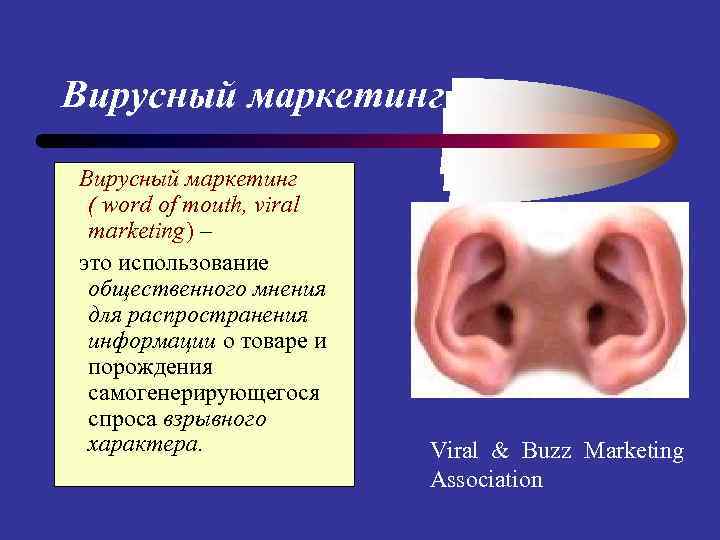 Вирусный маркетинг

Вирусный маркетинг ( word of mouth, viral marketing) –

это использование общественного мнения для распространения информации о товаре и порождения самогенерирующегося спроса взрывного характера.

Viral & Buzz Marketing Association